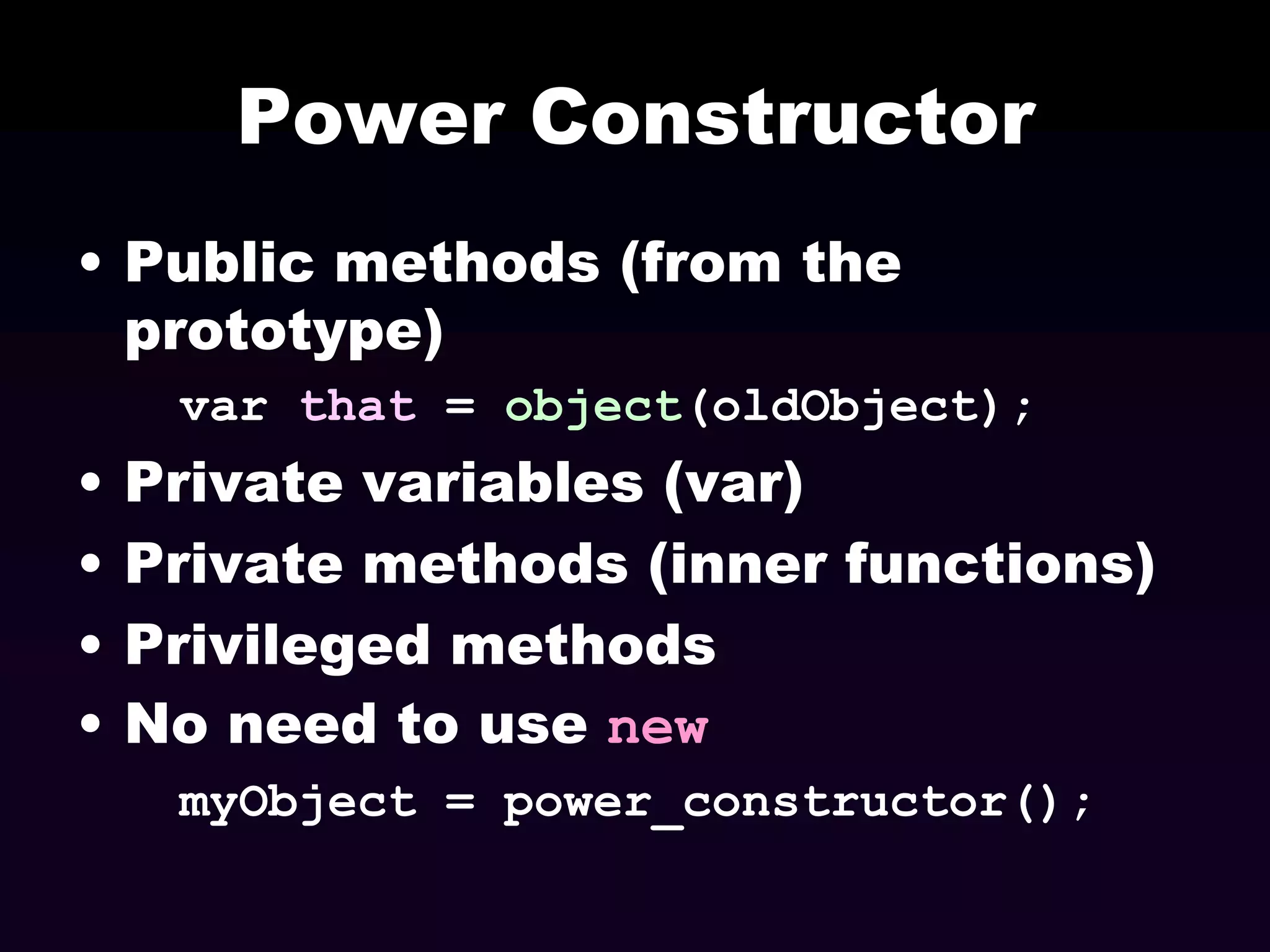 Power Constructor

• Public methods (from the prototype)

var that = object(oldObject);

• Private variables (var)
• Private methods (inner functions)
• Privileged methods
• No need to use new

myObject = power_constructor();